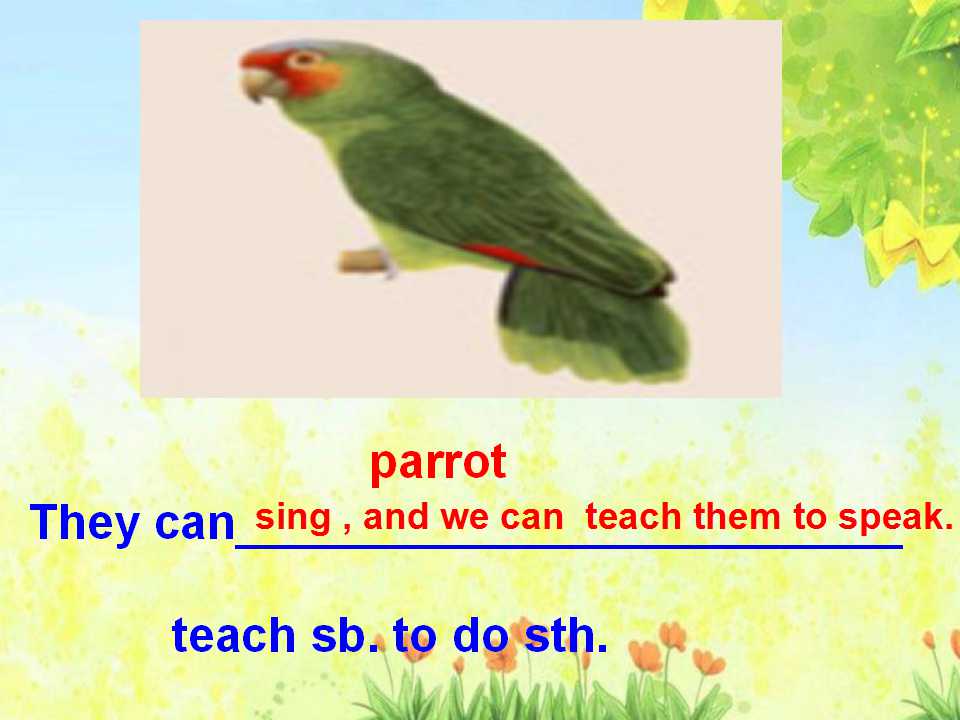 parrot

They can sing , and we can teach them to speak.

teach sb. to do sth.